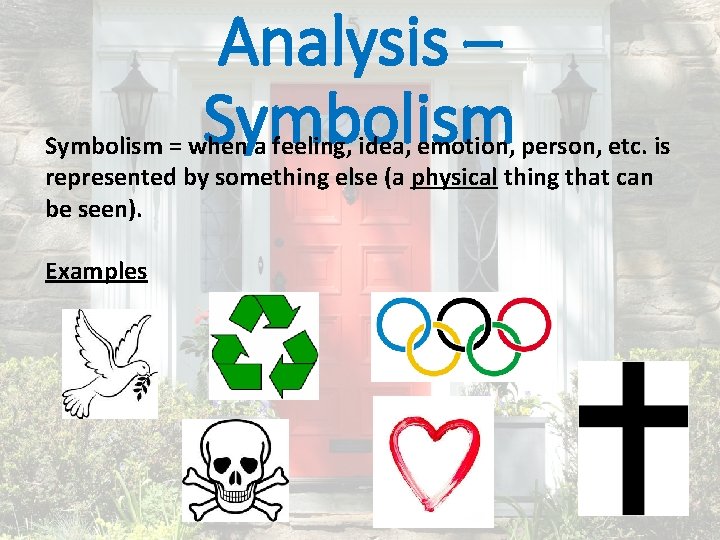 Analysis – Symbolism

Symbolism = when a feeling, idea, emotion, person, etc. is represented by something else (a physical thing that can be seen).

Examples